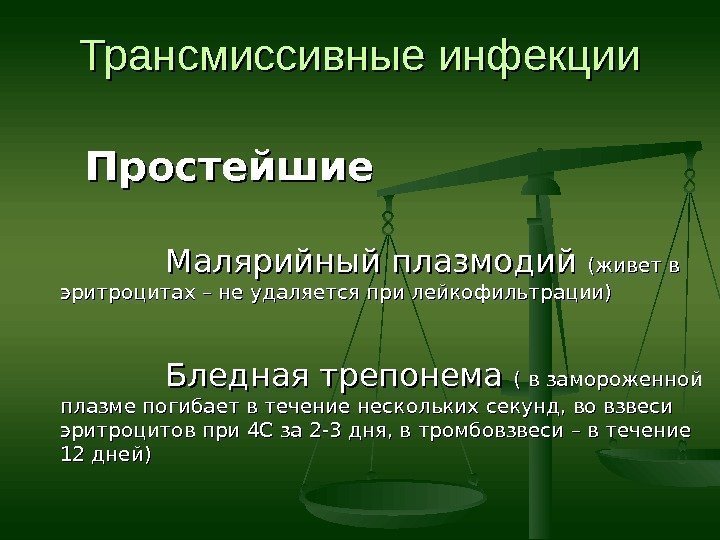 Трансмиссивные инфекции

Простейшие

Малярийный плазмодий (живет в эритроцитах – не удаляется при лейкофильтрации)

Бледная трепонема ( в замороженной плазме погибает в течение нескольких секунд, во взвеси эритроцитов при 4С за 2-3 дня, в тромбовзвеси – в течение 12 дней)